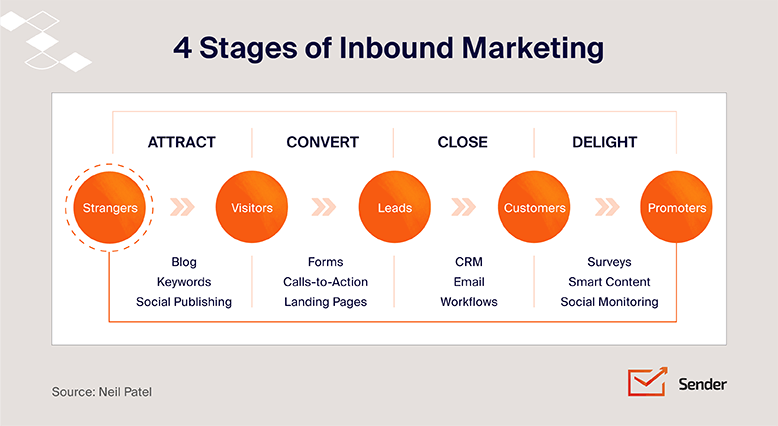 4 Stages of Inbound Marketing

ATTRACT
CONVERT
CLOSE
DELIGHT

Strangers
Visitors
Leads
Customers
Promoters

Blog
Keywords
Social Publishing

Forms
Calls-to-Action
Landing Pages

CRM
Email
Workflows

Surveys
Smart Content
Social Monitoring

Source: Neil Patel

Sender